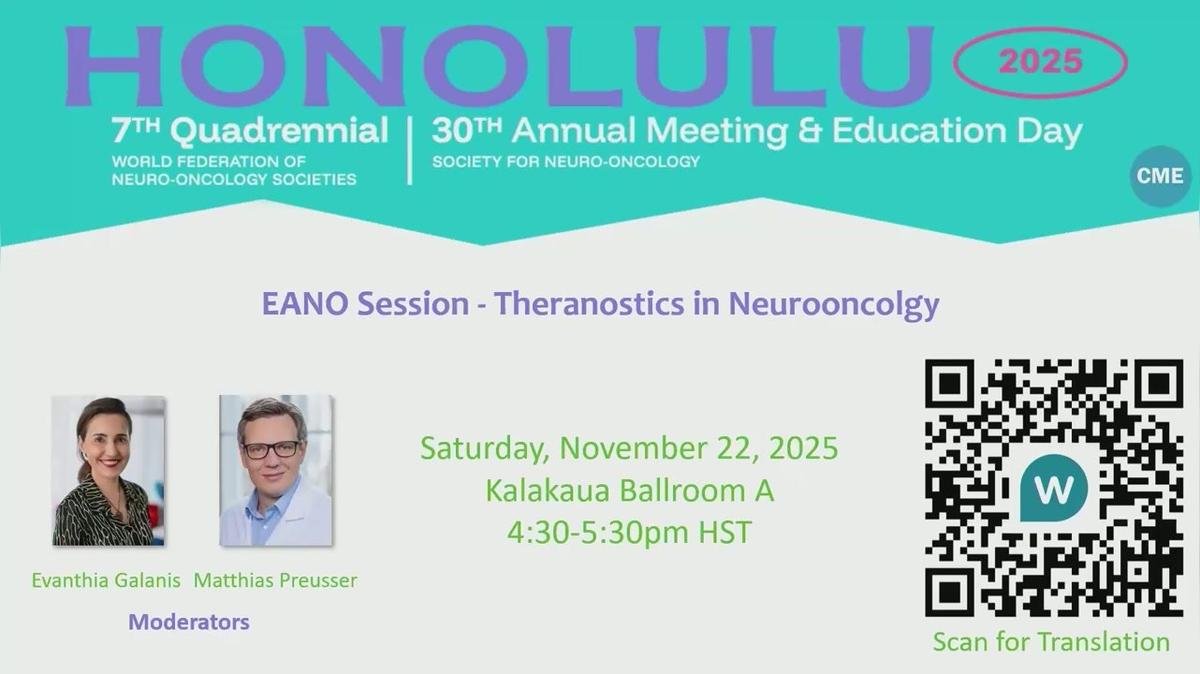 HONOLULU 2025

7TH Quadrennial
WORLD FEDERATION OF NEURO-ONCOLOGY SOCIETIES

30TH Annual Meeting & Education Day
SOCIETY FOR NEURO-ONCOLOGY

CME

EANO Session - Theranostics in Neurooncolgy

Evanthia Galanis Matthias Preusser
Moderators

Saturday, November 22, 2025
Kalakaua Ballroom A
4:30-5:30pm HST

W

Scan for Translation